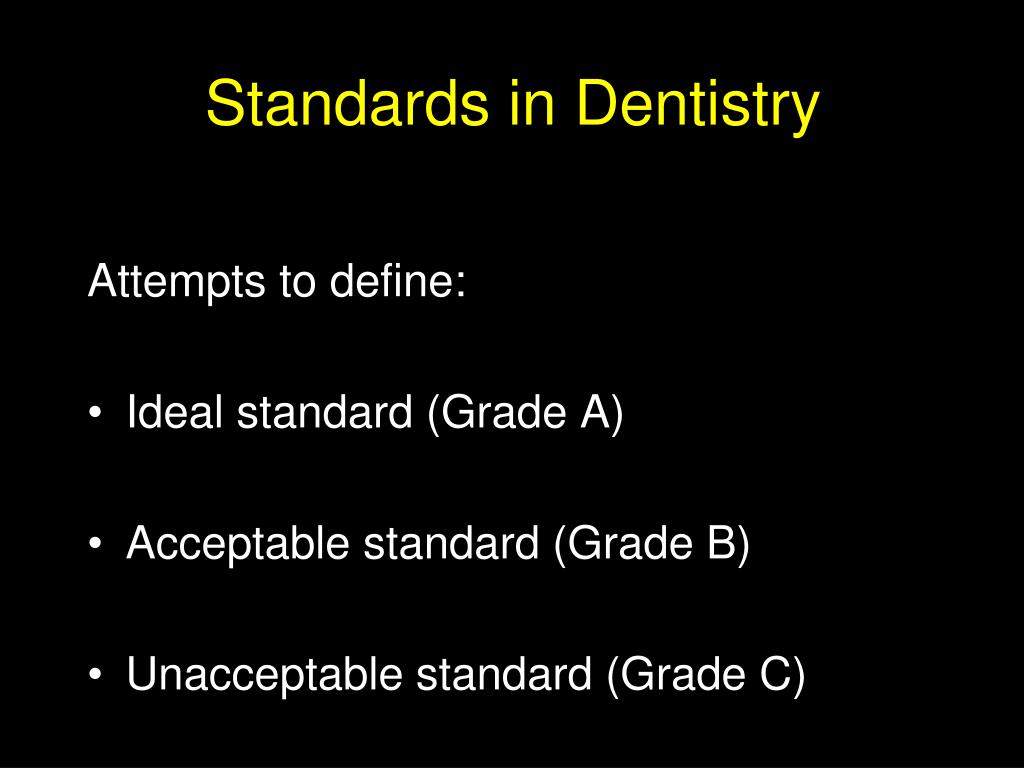 Standards in Dentistry

Attempts to define:

• Ideal standard (Grade A)

• Acceptable standard (Grade B)

• Unacceptable standard (Grade C)